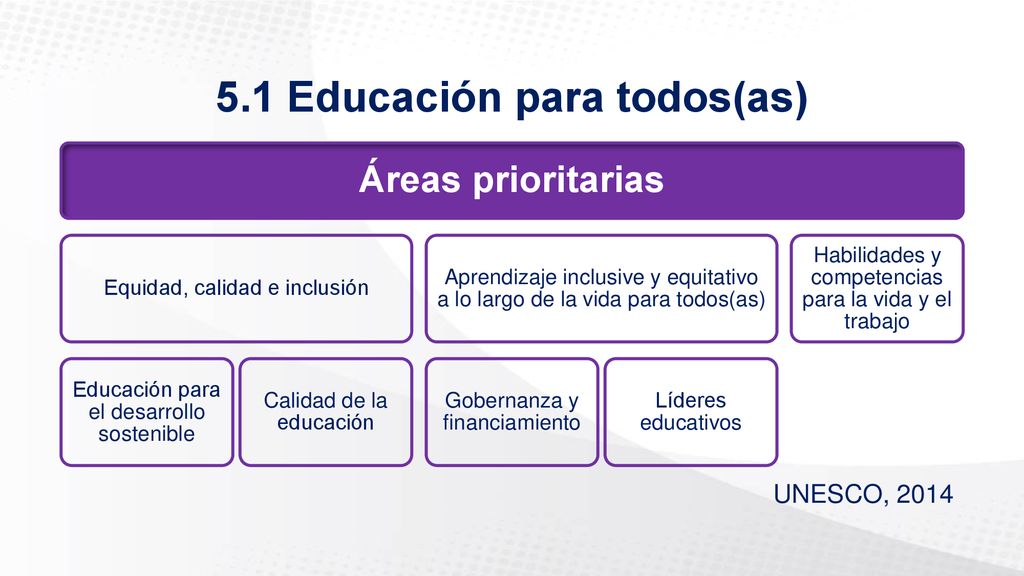 5.1 Educación para todos(as)

Áreas prioritarias

Equidad, calidad e inclusión

Aprendizaje inclusive y equitativo a lo largo de la vida para todos(as)

Habilidades y competencias para la vida y el trabajo

Educación para el desarrollo sostenible

Calidad de la educación

Gobernanza y financiamiento

Líderes educativos

UNESCO, 2014